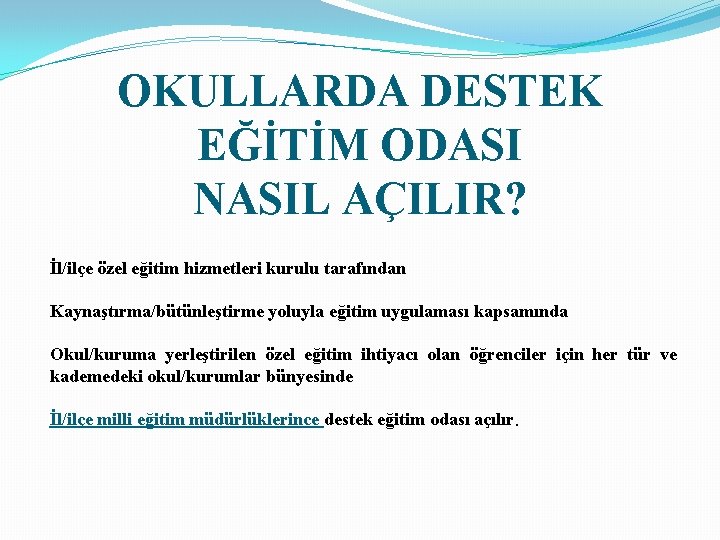 OKULLARDA DESTEK EĞİTİM ODASI NASIL AÇILIR?

İl/ilçe özel eğitim hizmetleri kurulu tarafından

Kaynaştırma/bütünleştirme yoluyla eğitim uygulaması kapsamında

Okul/kuruma yerleştirilen özel eğitim ihtiyacı olan öğrenciler için her tür ve kademedeki okul/kurumlar bünyesinde

İl/ilçe milli eğitim müdürlüklerince destek eğitim odası açılır.